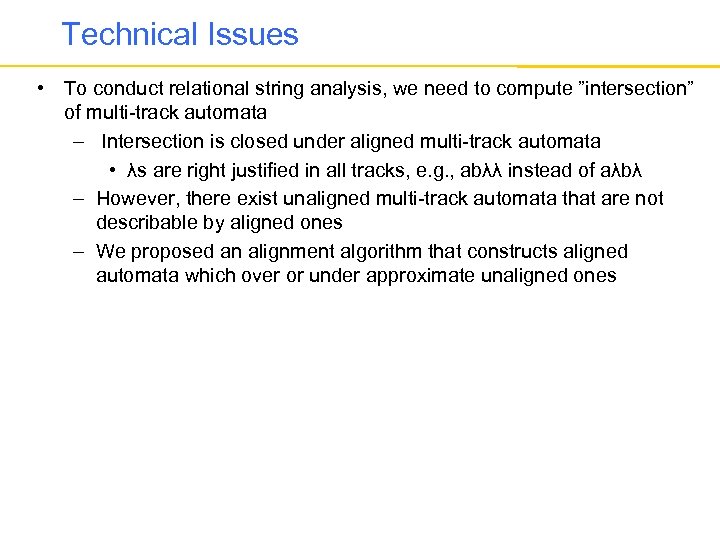 Technical Issues

• To conduct relational string analysis, we need to compute ”intersection” of multi-track automata
  – Intersection is closed under aligned multi-track automata
    • λs are right justified in all tracks, e.g., abλλ instead of aλbλ
  – However, there exist unaligned multi-track automata that are not describable by aligned ones
  – We proposed an alignment algorithm that constructs aligned automata which over or under approximate unaligned ones